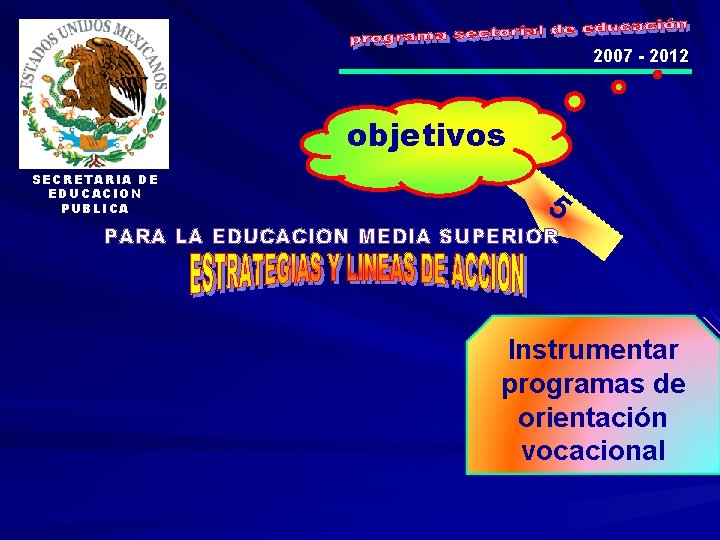 ESTADOS UNIDOS MEXICANOS

SECRETARIA DE EDUCACION PUBLICA

programa sectorial de educación

2007 - 2012

objetivos

5

PARA LA EDUCACION MEDIA SUPERIOR

ESTRATEGIAS Y LINEAS DE ACCION

Instrumentar programas de orientación vocacional